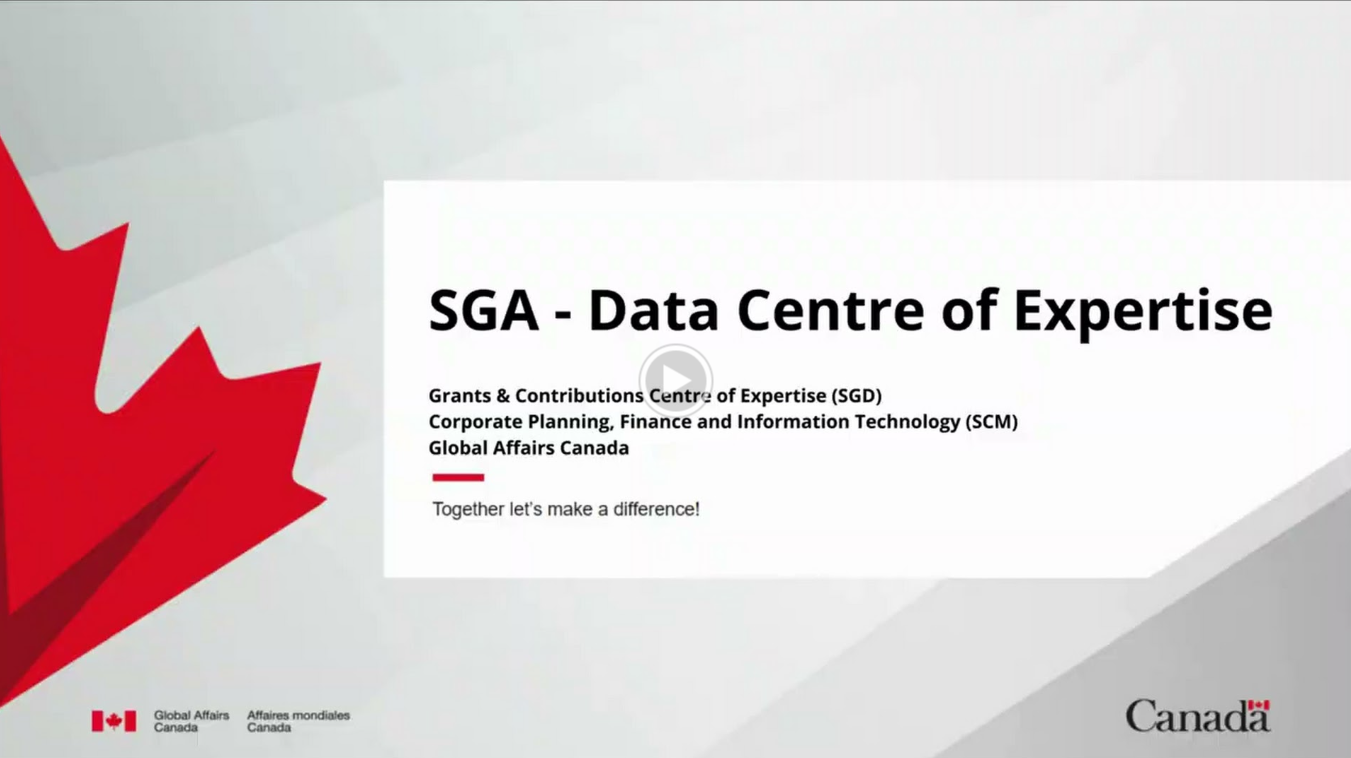 SGA - Data Centre of Expertise

Grants & Contributions Centre of Expertise (SGD)
Corporate Planning, Finance and Information Technology (SCM)
Global Affairs Canada

Together let's make a difference!

Global Affairs Canada Affaires mondiales Canada

Canada